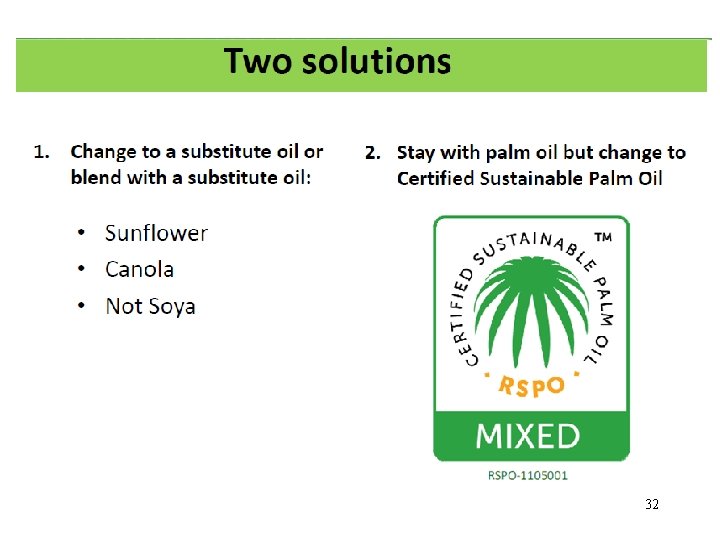 Two solutions

1. Change to a substitute oil or blend with a substitute oil:

• Sunflower
• Canola
• Not Soya

2. Stay with palm oil but change to Certified Sustainable Palm Oil

CERTIFIED SUSTAINABLE PALM OIL
™
RSPO
MIXED
RSPO-1105001

32